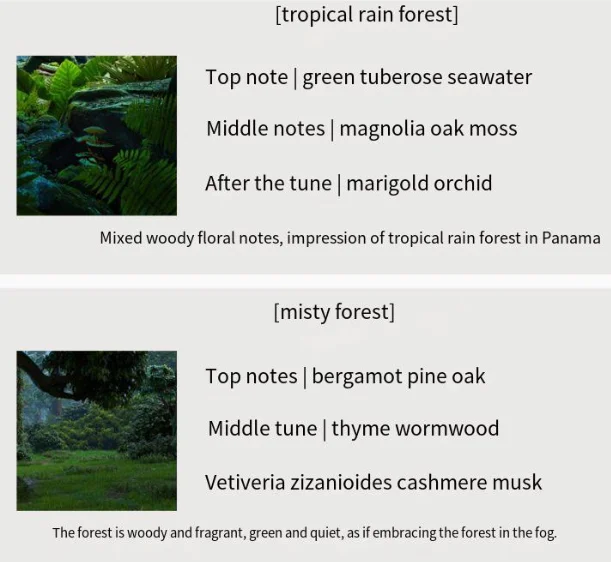 [tropical rain forest]

Top note | green tuberose seawater

Middle notes | magnolia oak moss

After the tune | marigold orchid

Mixed woody floral notes, impression of tropical rain forest in Panama

[misty forest]

Top notes | bergamot pine oak

Middle tune | thyme wormwood

Vetiveria zizanioides cashmere musk

The forest is woody and fragrant, green and quiet, as if embracing the forest in the fog.